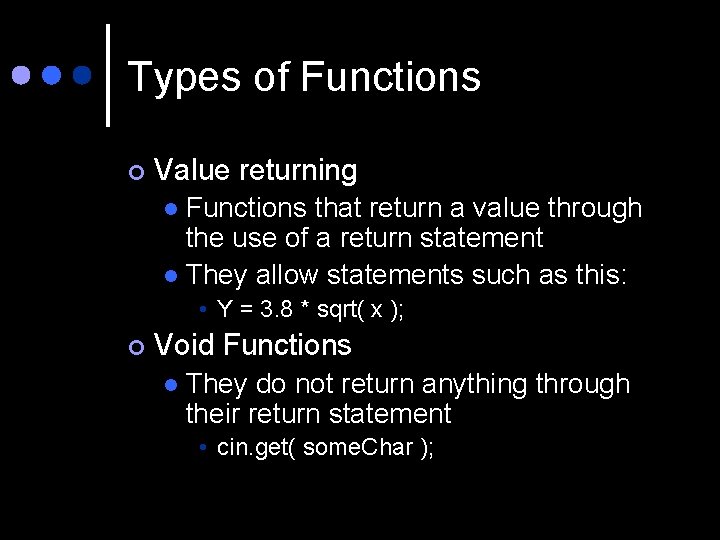 Types of Functions

Value returning

Functions that return a value through the use of a return statement

They allow statements such as this:

Y = 3.8 * sqrt( x );

Void Functions

They do not return anything through their return statement

cin.get( someChar );